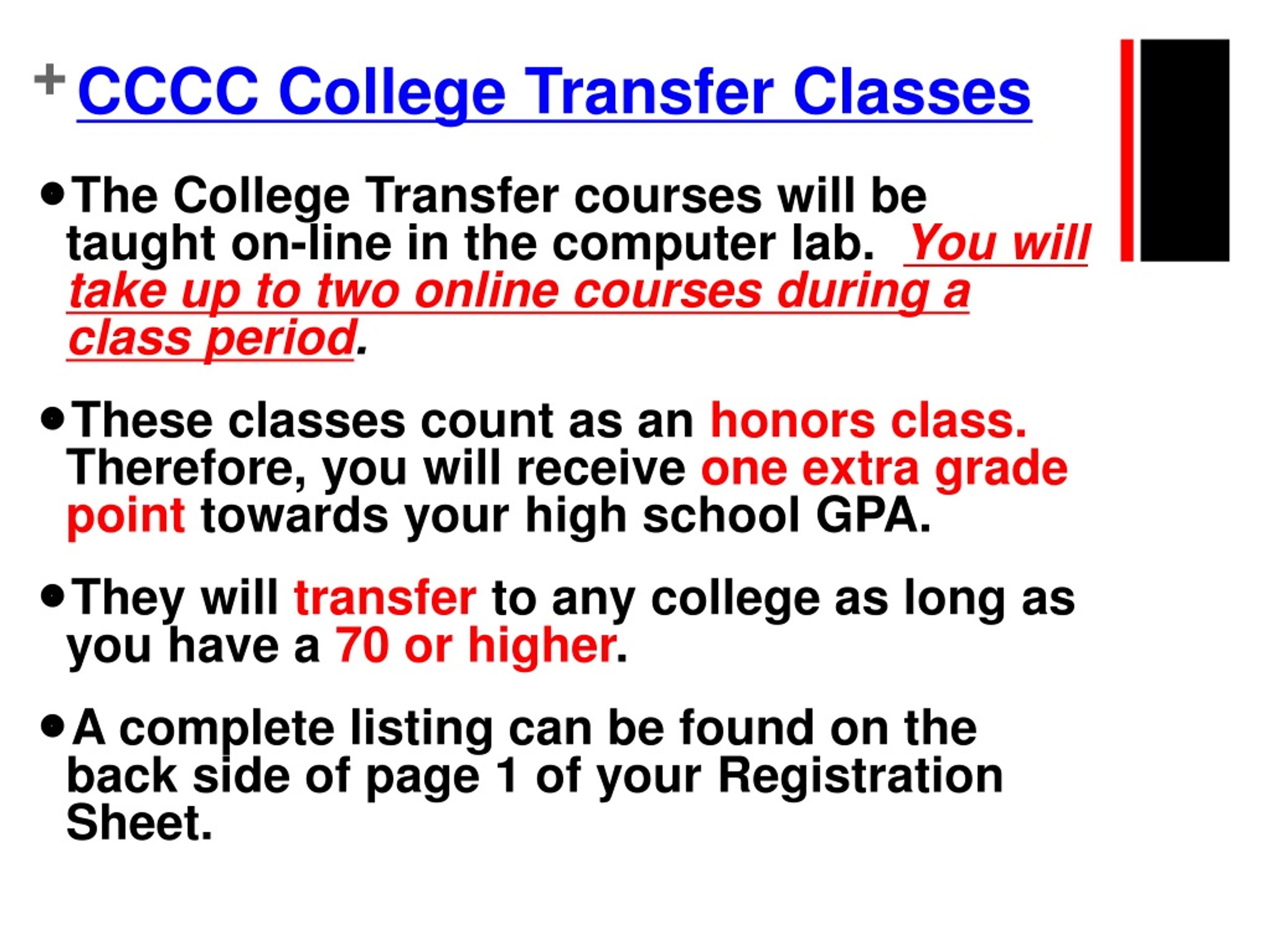 + CCCC College Transfer Classes

• The College Transfer courses will be taught on-line in the computer lab. You will take up to two online courses during a class period.

• These classes count as an honors class. Therefore, you will receive one extra grade point towards your high school GPA.

• They will transfer to any college as long as you have a 70 or higher.

• A complete listing can be found on the back side of page 1 of your Registration Sheet.